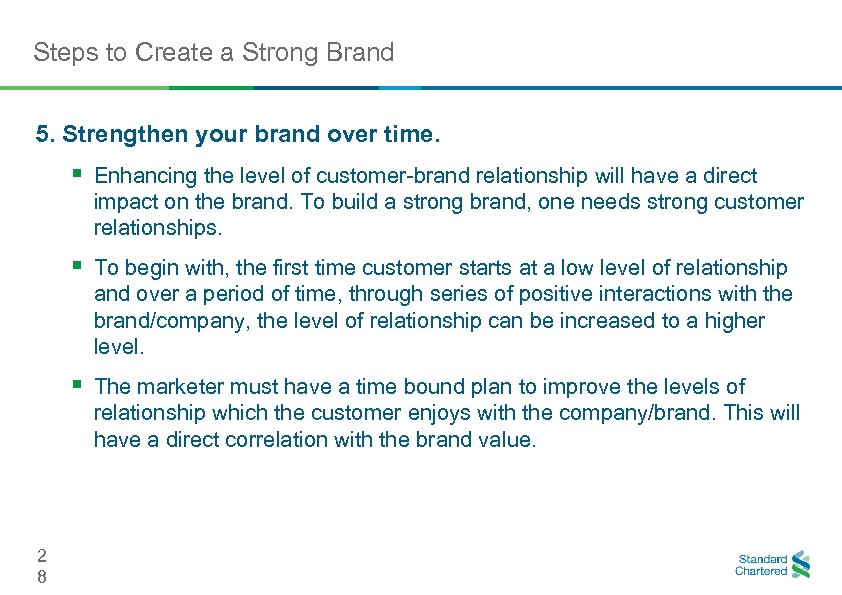 Steps to Create a Strong Brand

5. Strengthen your brand over time.

▪ Enhancing the level of customer-brand relationship will have a direct impact on the brand. To build a strong brand, one needs strong customer relationships.

▪ To begin with, the first time customer starts at a low level of relationship and over a period of time, through series of positive interactions with the brand/company, the level of relationship can be increased to a higher level.

▪ The marketer must have a time bound plan to improve the levels of relationship which the customer enjoys with the company/brand. This will have a direct correlation with the brand value.

2
8

Standard
Chartered